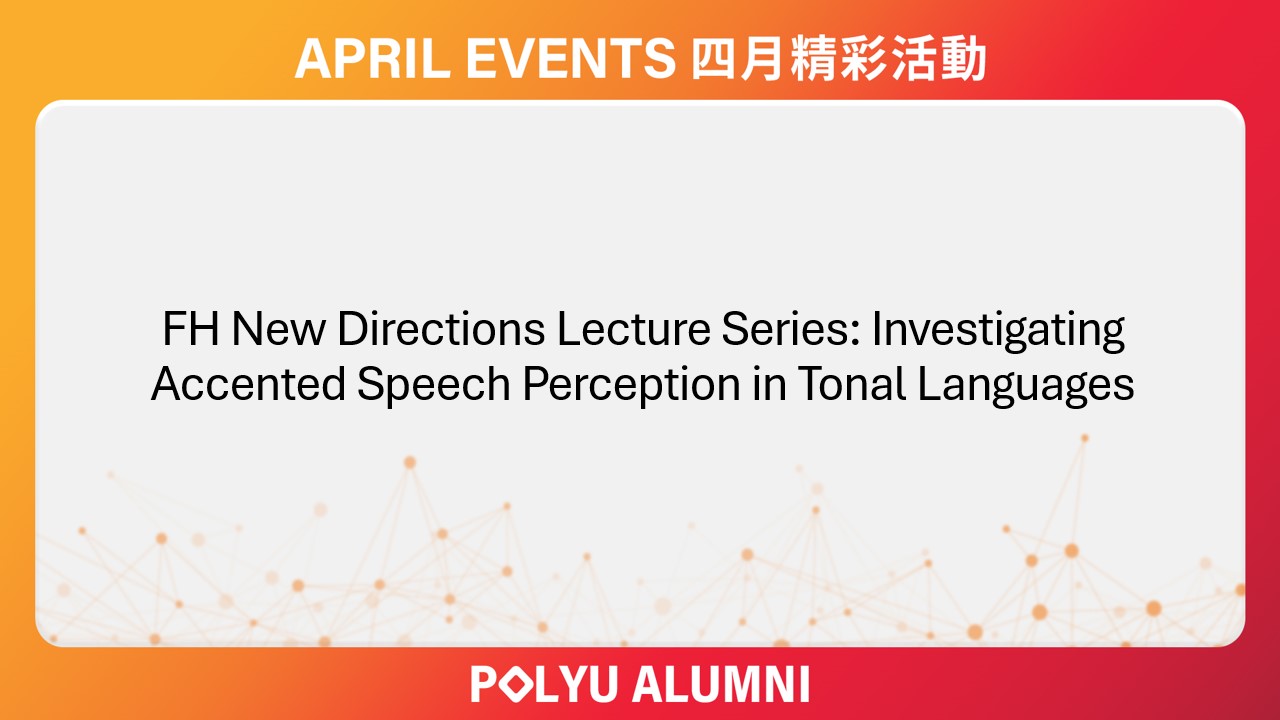 APRIL EVENTS 四月精彩活動

FH New Directions Lecture Series: Investigating Accented Speech Perception in Tonal Languages

POLYU ALUMNI